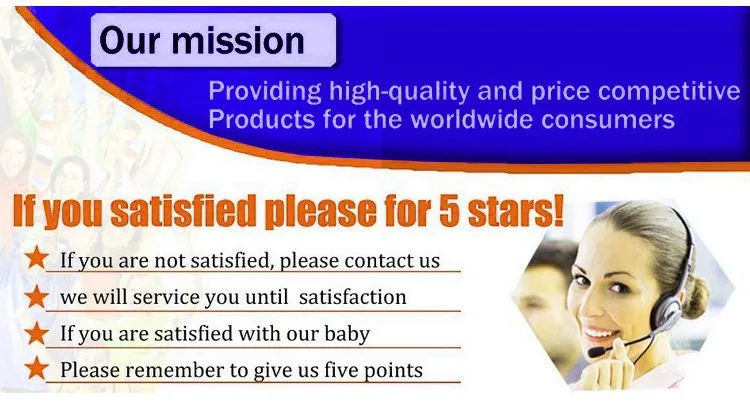 Our mission

Providing high-quality and price competitive Products for the worldwide consumers

If you satisfied please for 5 stars!

★ If you are not satisfied, please contact us
★ we will service you until satisfaction
★ If you are satisfied with our baby
★ Please remember to give us five points